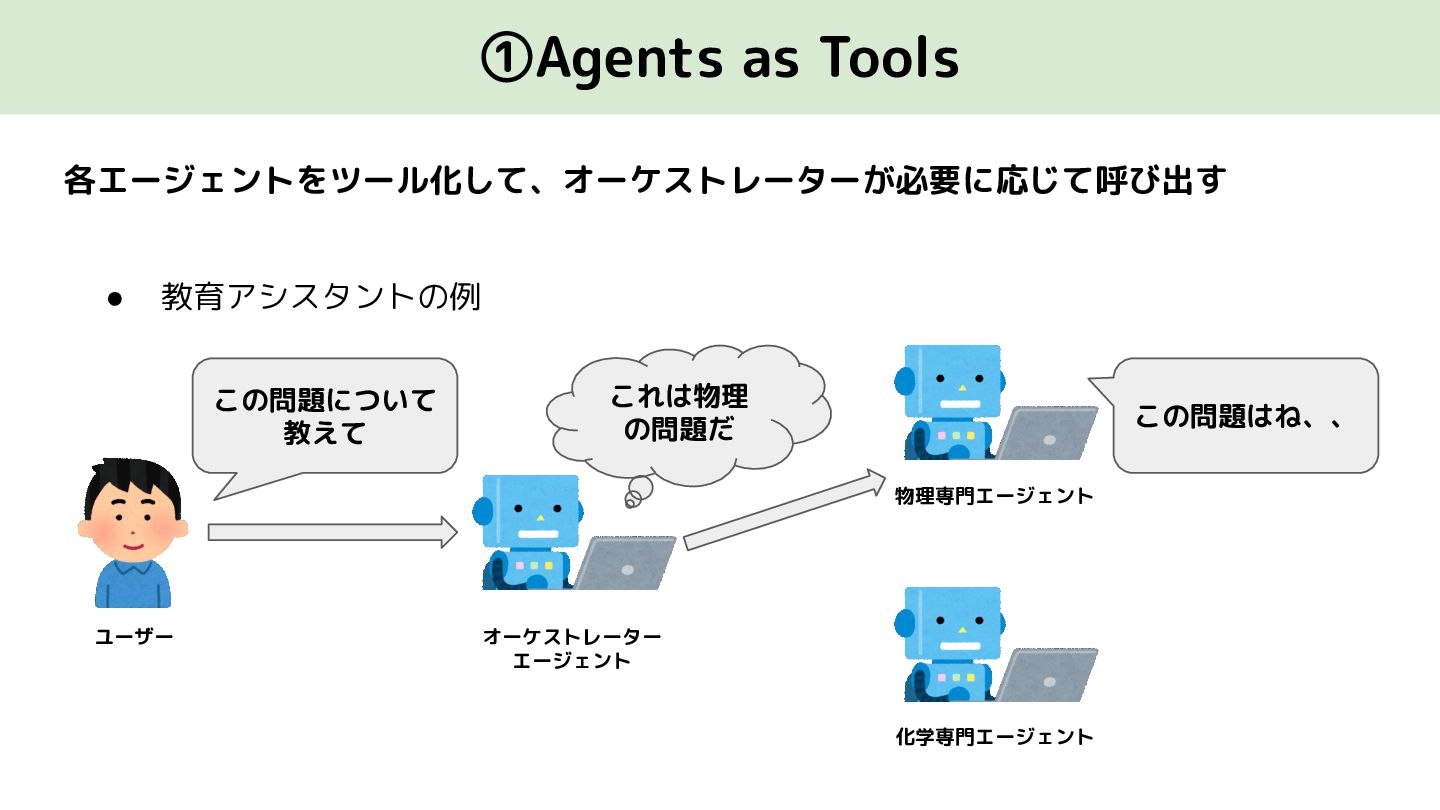 ①Agents as Tools

各エージェントをツール化して、オーケストレーターが必要に応じて呼び出す

● 教育アシスタントの例

この問題について教えて

これは物理の問題だ

この問題はね、、

ユーザー

オーケストレーターエージェント

物理専門エージェント

化学専門エージェント